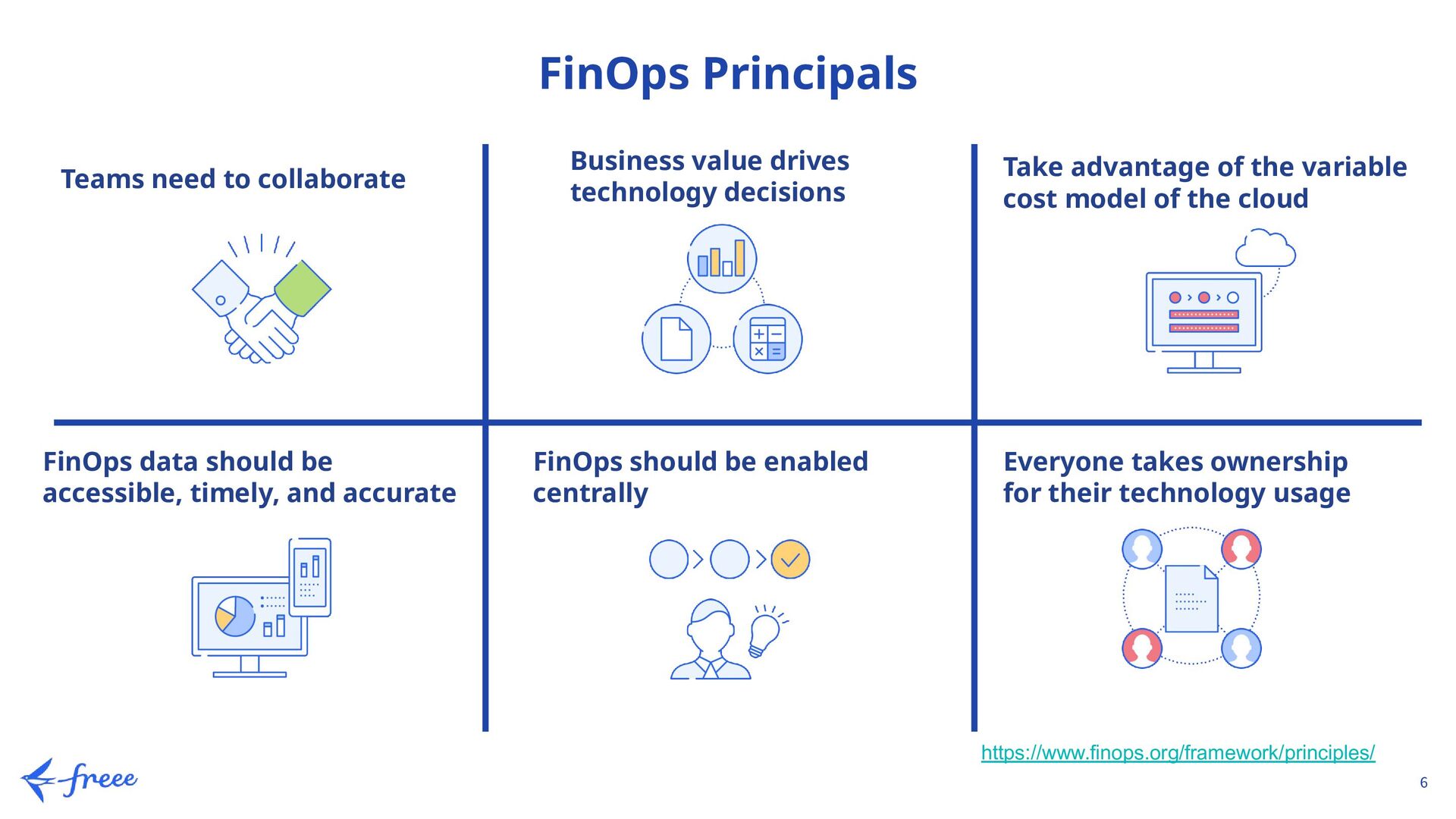 FinOps Principals

Teams need to collaborate

Business value drives technology decisions

Take advantage of the variable cost model of the cloud

FinOps data should be accessible, timely, and accurate

FinOps should be enabled centrally

Everyone takes ownership for their technology usage

https://www.finops.org/framework/principles/

freee

6